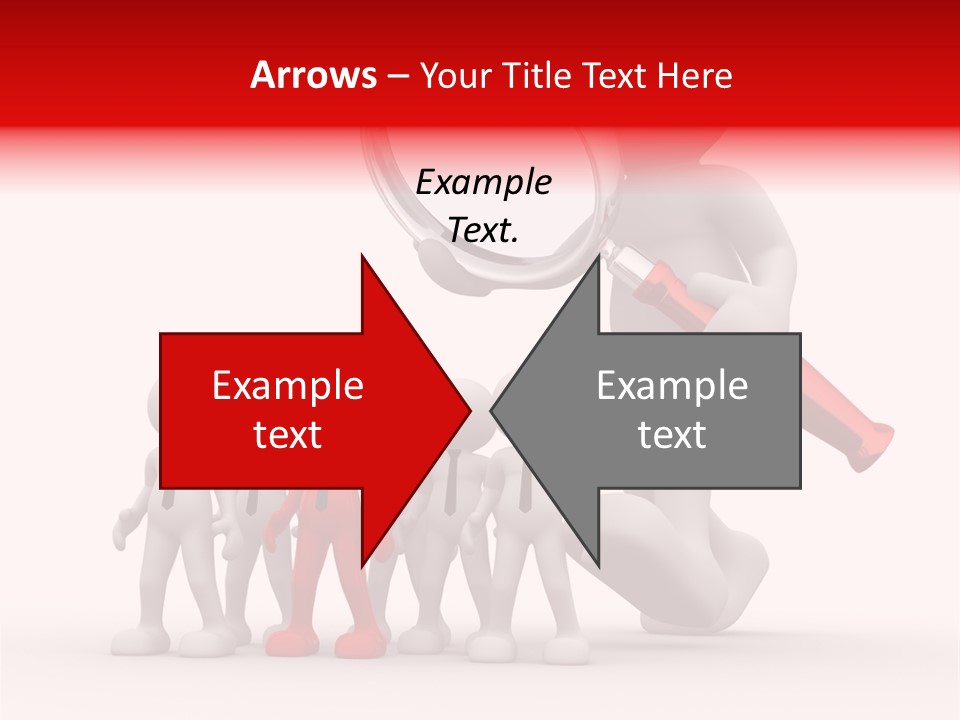 Arrows – Your Title Text Here

Example Text.

Example text

Example text